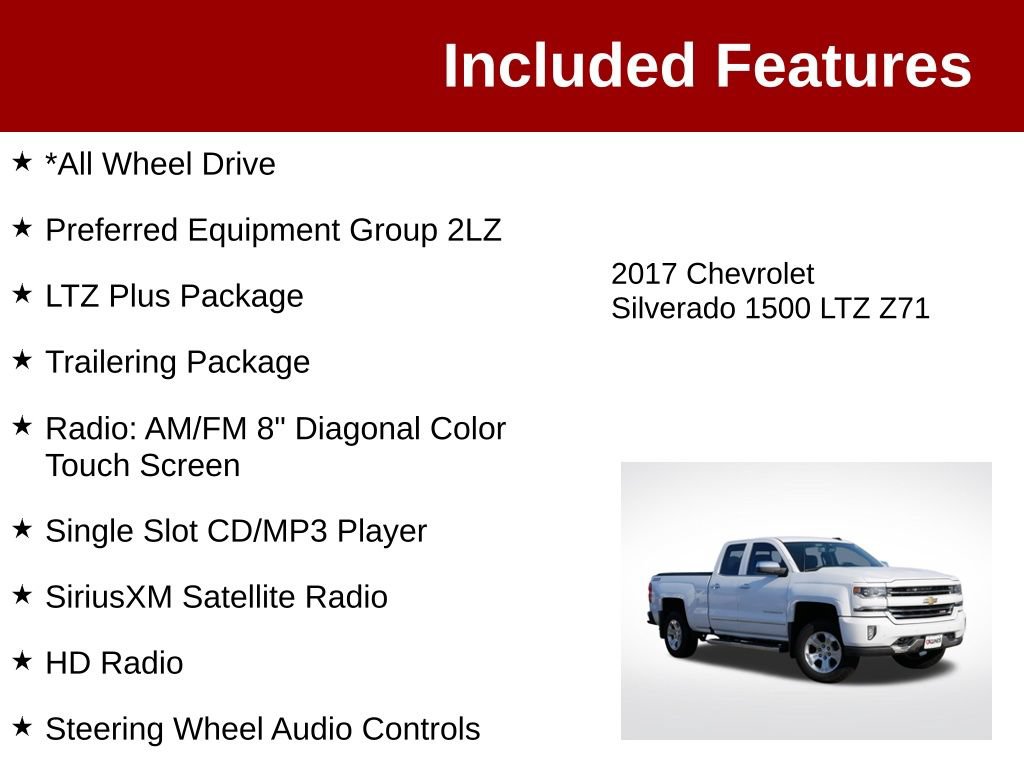 Included Features

★ *All Wheel Drive

★ Preferred Equipment Group 2LZ

★ LTZ Plus Package

★ Trailering Package

★ Radio: AM/FM 8" Diagonal Color Touch Screen

★ Single Slot CD/MP3 Player

★ SiriusXM Satellite Radio

★ HD Radio

★ Steering Wheel Audio Controls

2017 Chevrolet Silverado 1500 LTZ Z71